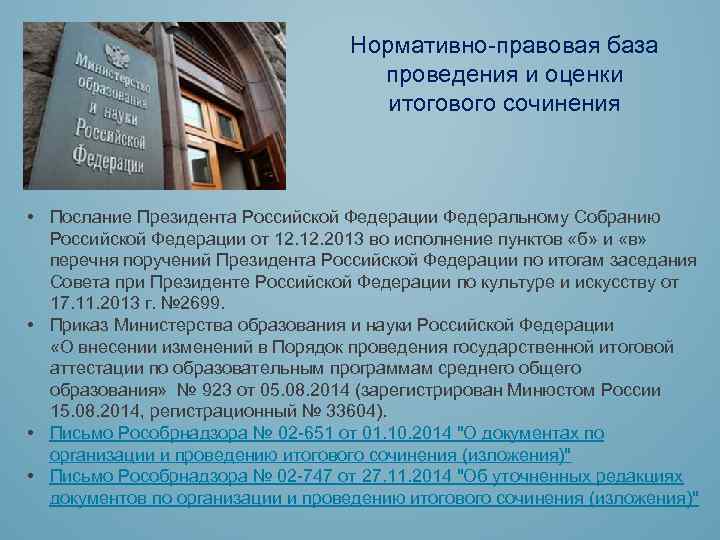 Министерство образования и науки Российской Федерации

Нормативно-правовая база проведения и оценки итогового сочинения

• Послание Президента Российской Федерации Федеральному Собранию Российской Федерации от 12.12.2013 во исполнение пунктов «б» и «в» перечня поручений Президента Российской Федерации по итогам заседания Совета при Президенте Российской Федерации по культуре и искусству от 17.11.2013 г. №2699.
• Приказ Министерства образования и науки Российской Федерации «О внесении изменений в Порядок проведения государственной итоговой аттестации по образовательным программам среднего общего образования» № 923 от 05.08.2014 (зарегистрирован Минюстом России 15.08.2014, регистрационный № 33604).
• Письмо Рособрнадзора № 02-651 от 01.10.2014 "О документах по организации и проведению итогового сочинения (изложения)"
• Письмо Рособрнадзора № 02-747 от 27.11.2014 "Об уточненных редакциях документов по организации и проведению итогового сочинения (изложения)"